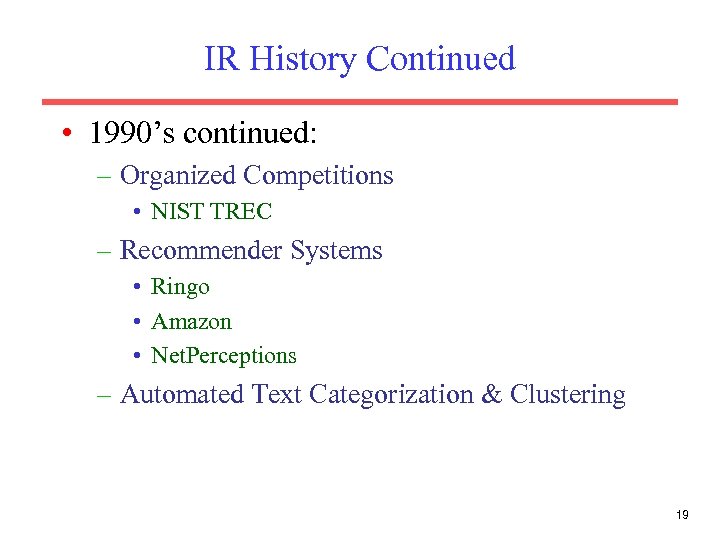 IR History Continued

• 1990’s continued:
– Organized Competitions
• NIST TREC
– Recommender Systems
• Ringo
• Amazon
• NetPerceptions
– Automated Text Categorization & Clustering

19